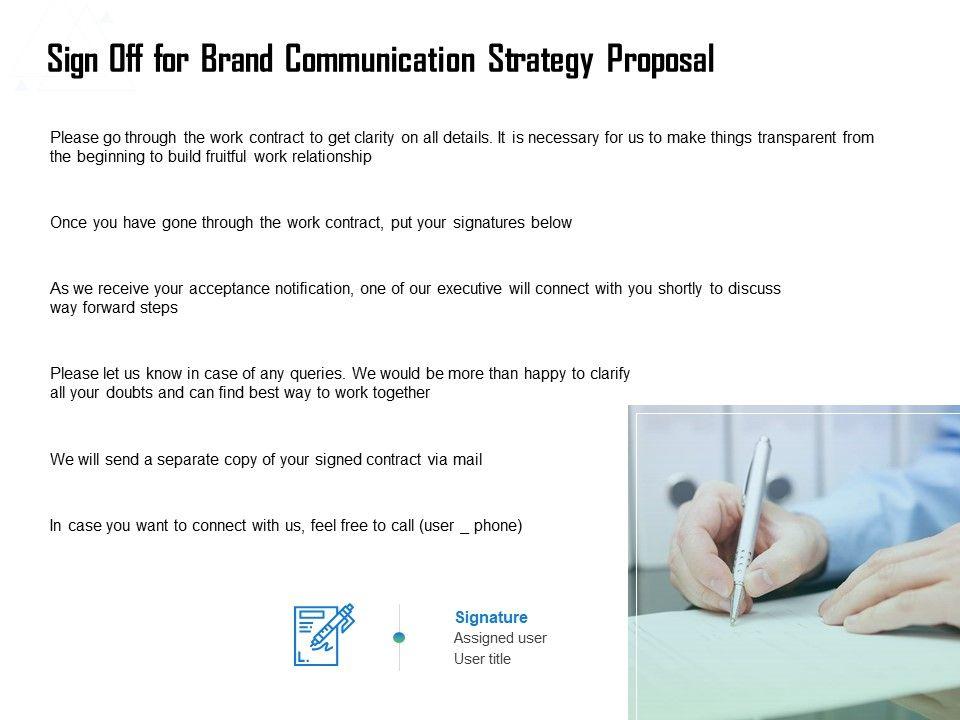 Sign Off for Brand Communication Strategy Proposal

Please go through the work contract to get clarity on all details. It is necessary for us to make things transparent from the beginning to build fruitful work relationship

Once you have gone through the work contract, put your signatures below

As we receive your acceptance notification, one of our executive will connect with you shortly to discuss way forward steps

Please let us know in case of any queries. We would be more than happy to clarify all your doubts and can find best way to work together

We will send a separate copy of your signed contract via mail

In case you want to connect with us, feel free to call (user _ phone)

Signature
Assigned user
User title